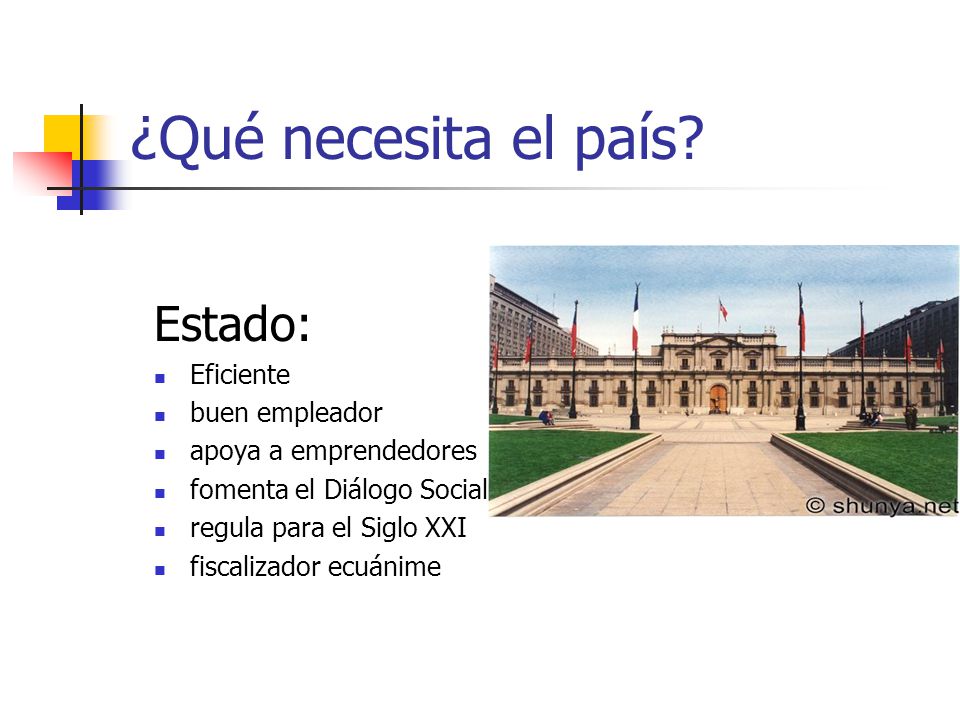 ¿Qué necesita el país?

Estado:

- Eficiente
- buen empleador
- apoya a emprendedores
- fomenta el Diálogo Social
- regula para el Siglo XXI
- fiscalizador ecuánime

© shunya.net